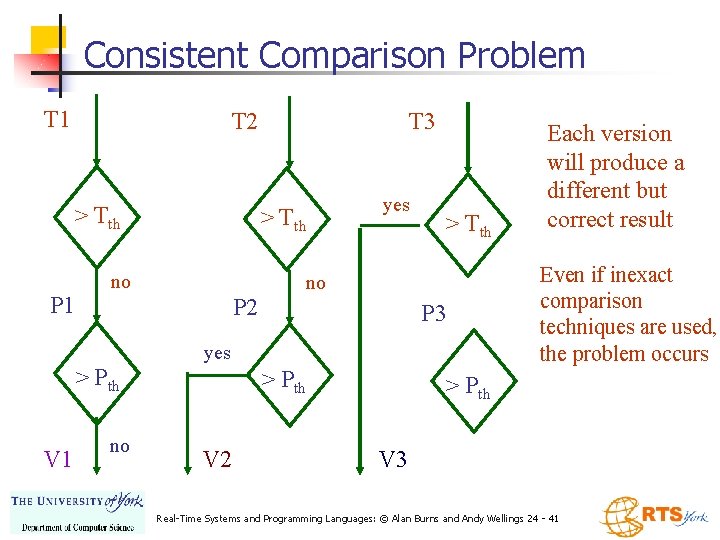 Consistent Comparison Problem

T1

$> T_{th}$

no

P1

$> P_{th}$

no

V1

T2

$> T_{th}$

no

P2

yes

$> P_{th}$

V2

T3

yes

$> T_{th}$

P3

$> P_{th}$

V3

Each version will produce a different but correct result

Even if inexact comparison techniques are used, the problem occurs

THE UNIVERSITY of York
Department of Computer Science

Real-Time Systems and Programming Languages: © Alan Burns and Andy Wellings 24 - 41

RTS York